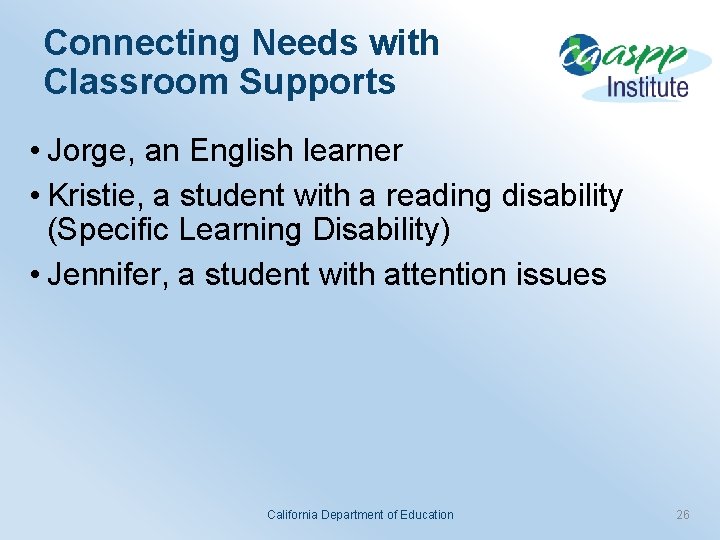 Connecting Needs with Classroom Supports

caaspp Institute

• Jorge, an English learner
• Kristie, a student with a reading disability (Specific Learning Disability)
• Jennifer, a student with attention issues

California Department of Education

26